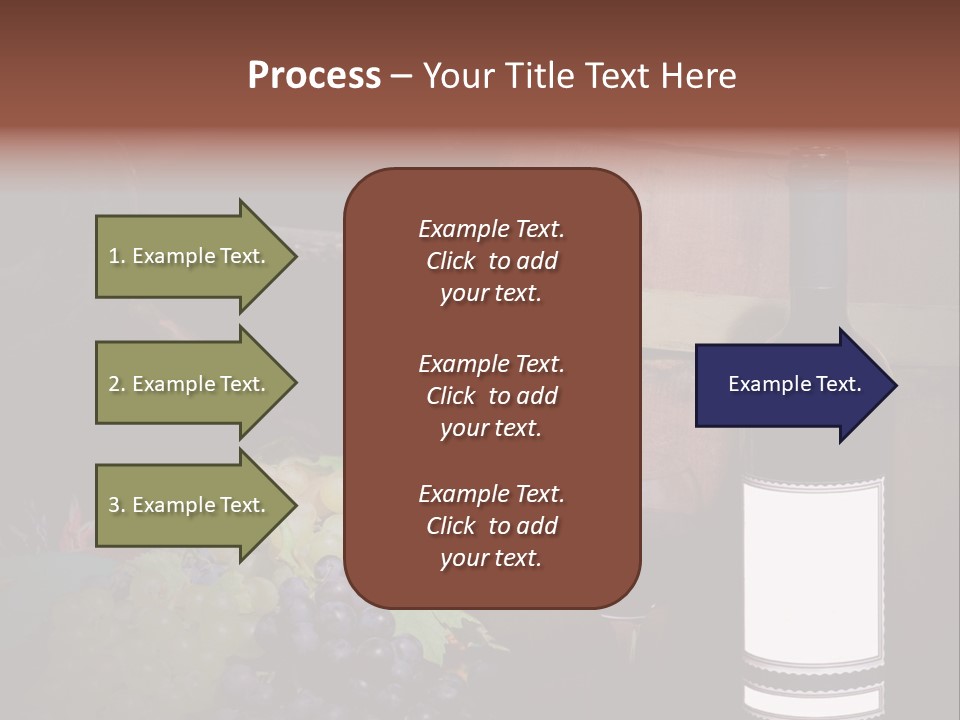 Process – Your Title Text Here

1. Example Text.

2. Example Text.

3. Example Text.

Example Text. Click to add your text.

Example Text. Click to add your text.

Example Text. Click to add your text.

Example Text.